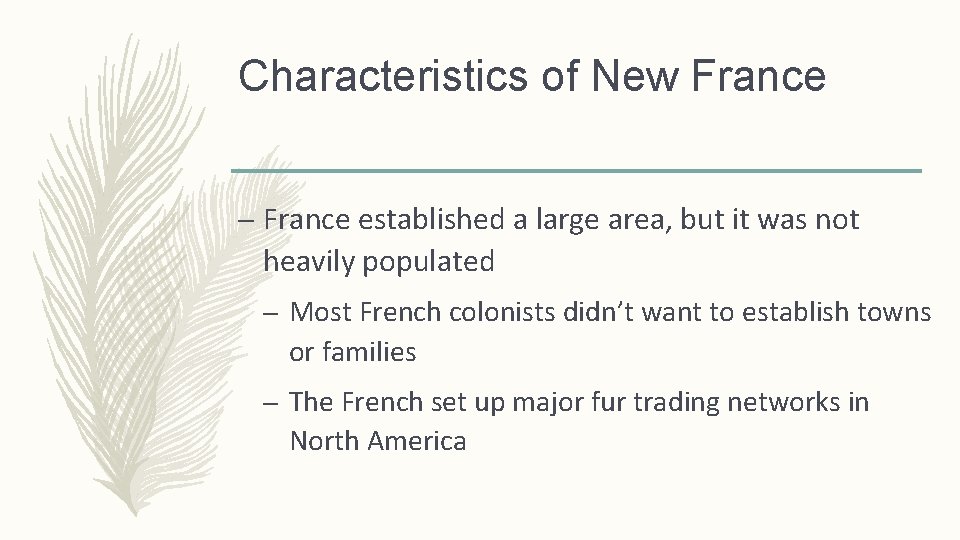 Characteristics of New France

– France established a large area, but it was not heavily populated

– Most French colonists didn’t want to establish towns or families

– The French set up major fur trading networks in North America